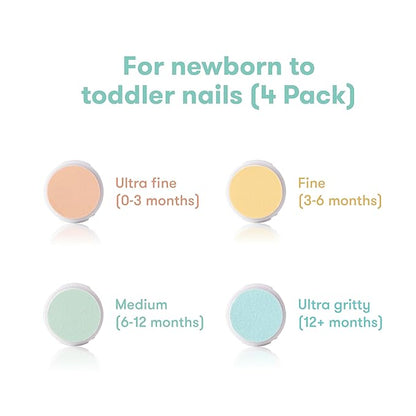 For newborn to toddler nails (4 Pack)

Ultra fine
(0-3 months)

Fine
(3-6 months)

Medium
(6-12 months)

Ultra gritty
(12+ months)